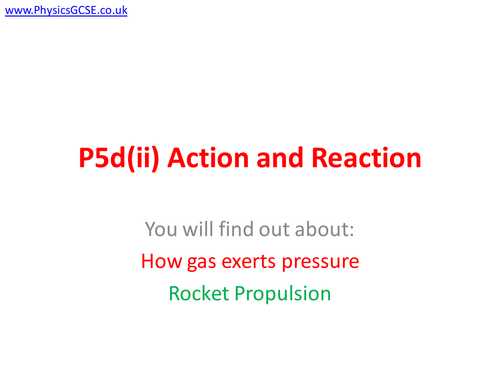 www.PhysicsGCSE.co.uk

P5d(ii) Action and Reaction

You will find out about:

How gas exerts pressure

Rocket Propulsion